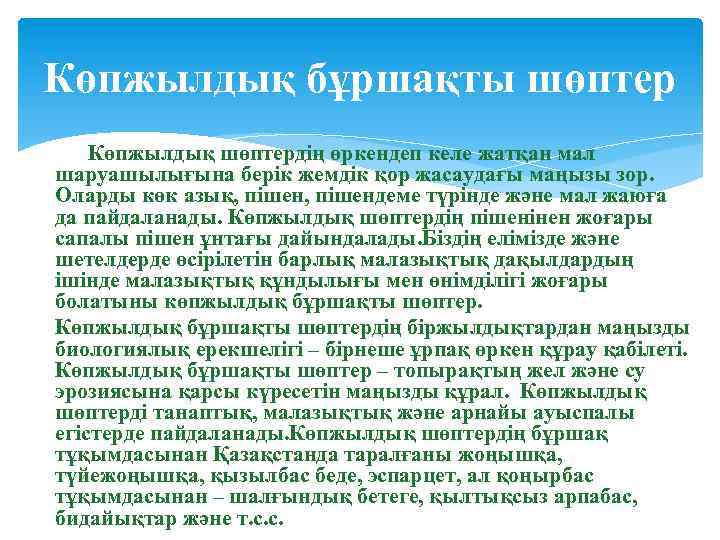 Көпжылдық бұршақты шөптер

Көпжылдық шөптердің өркендеп келе жатқан мал шаруашылығына берік жемдік қор жасаудағы маңызы зор. Оларды көк азық, пішен, пішендеме түрінде және мал жаюға да пайдаланады. Көпжылдық шөптердің пішенінен жоғары сапалы пішен ұнтағы дайындалады.Біздің елімізде және шетелдерде өсірілетін барлық малазықтық дақылдардың ішінде малазықтық құндылығы мен өнімділігі жоғары болатыны көпжылдық бұршақты шөптер.

Көпжылдық бұршақты шөптердің біржылдықтардан маңызды биологиялық ерекшелігі – бірнеше ұрпақ өркен құрау қабілеті. Көпжылдық бұршақты шөптер – топырақтың жел және су эрозиясына қарсы күресетін маңызды құрал. Көпжылдық шөптерді танаптық, малазықтық және арнайы ауыспалы егістерде пайдаланады.Көпжылдық шөптердің бұршақ тұқымдасынан Қазақстанда таралғаны жоңышқа, түйежоңышқа, қызылбас беде, эспарцет, ал қоңырбас тұқымдасынан – шалғындық бетеге, қылтықсыз арпабас, бидайықтар және т.с.с.